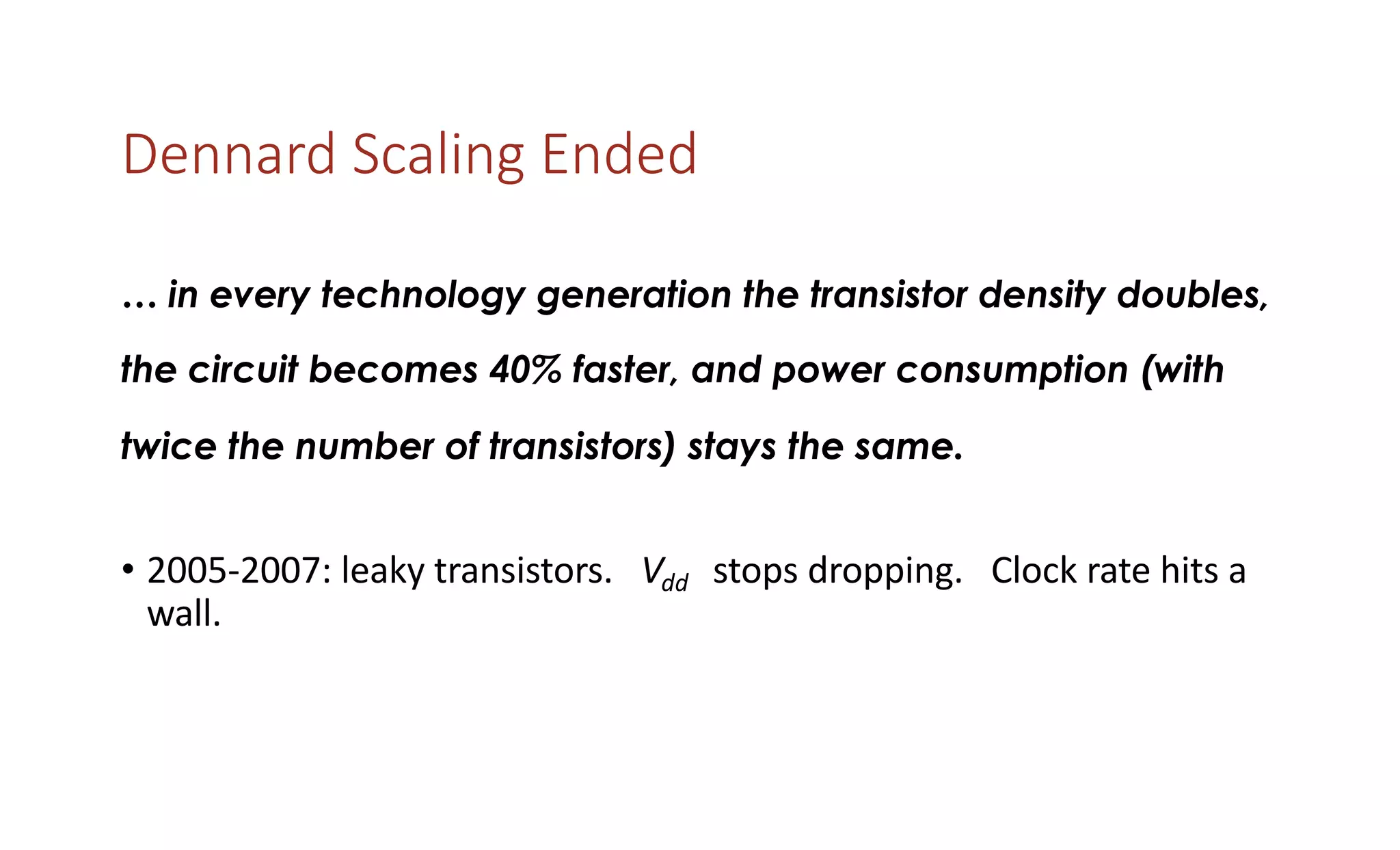 Dennard Scaling Ended

… in every technology generation the transistor density doubles, the circuit becomes 40% faster, and power consumption (with twice the number of transistors) stays the same.

• 2005-2007: leaky transistors. $V_{dd}$ stops dropping. Clock rate hits a wall.